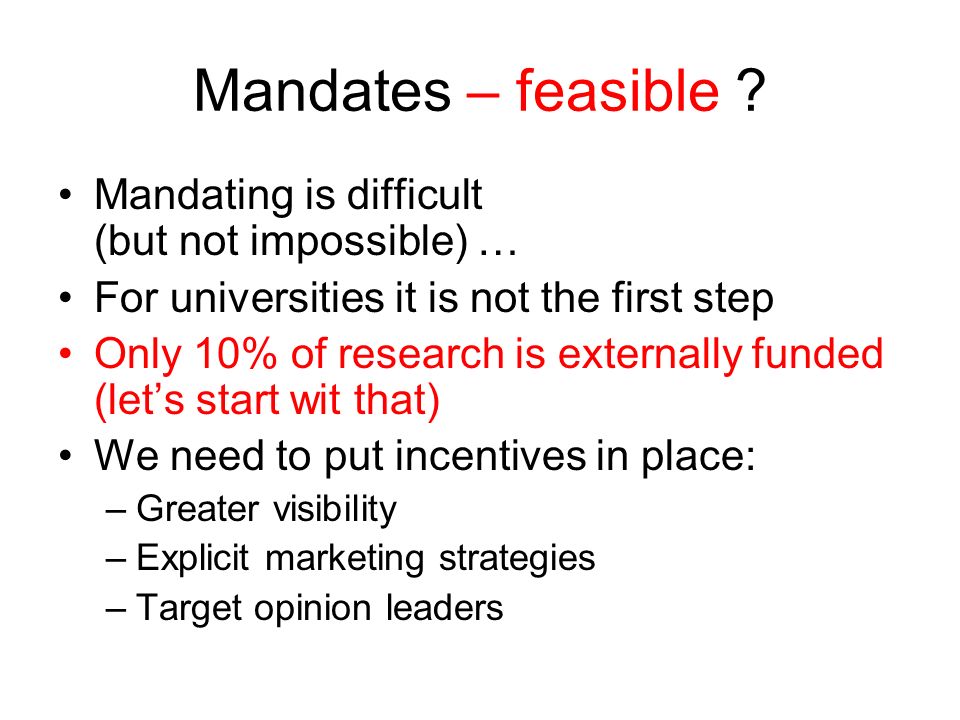 Mandates – feasible ?

• Mandating is difficult (but not impossible) …
• For universities it is not the first step
• Only 10% of research is externally funded (let's start wit that)
• We need to put incentives in place:
– Greater visibility
– Explicit marketing strategies
– Target opinion leaders